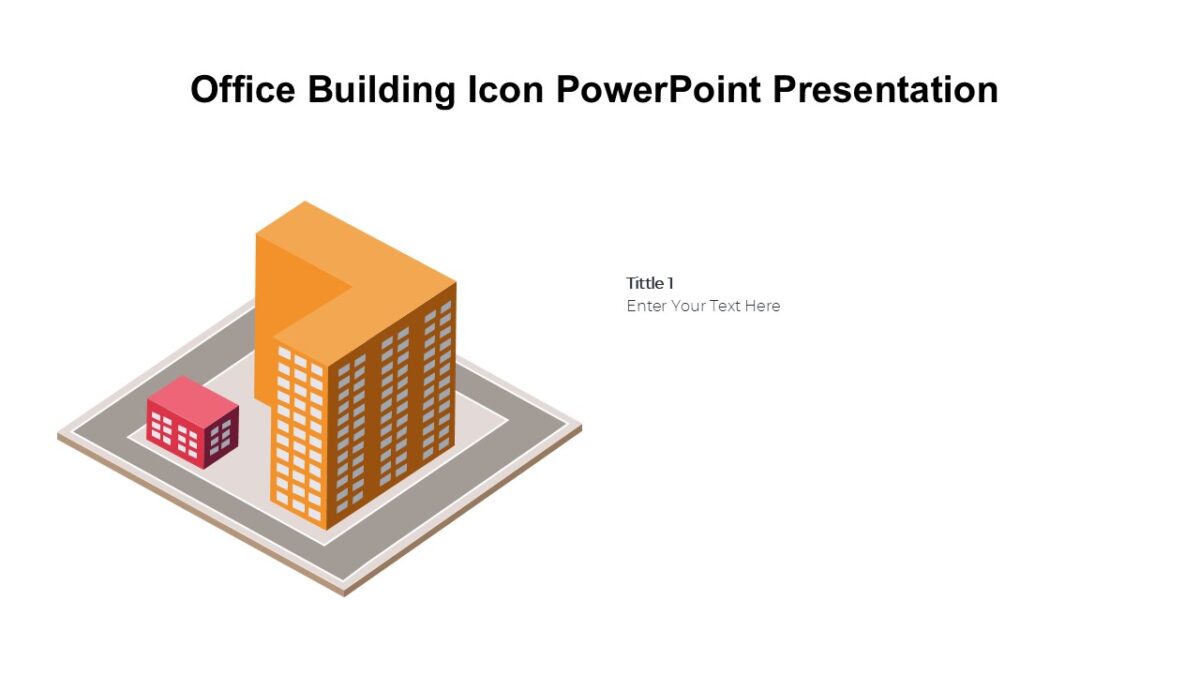 Office Building Icon PowerPoint Presentation

Tittle 1
Enter Your Text Here